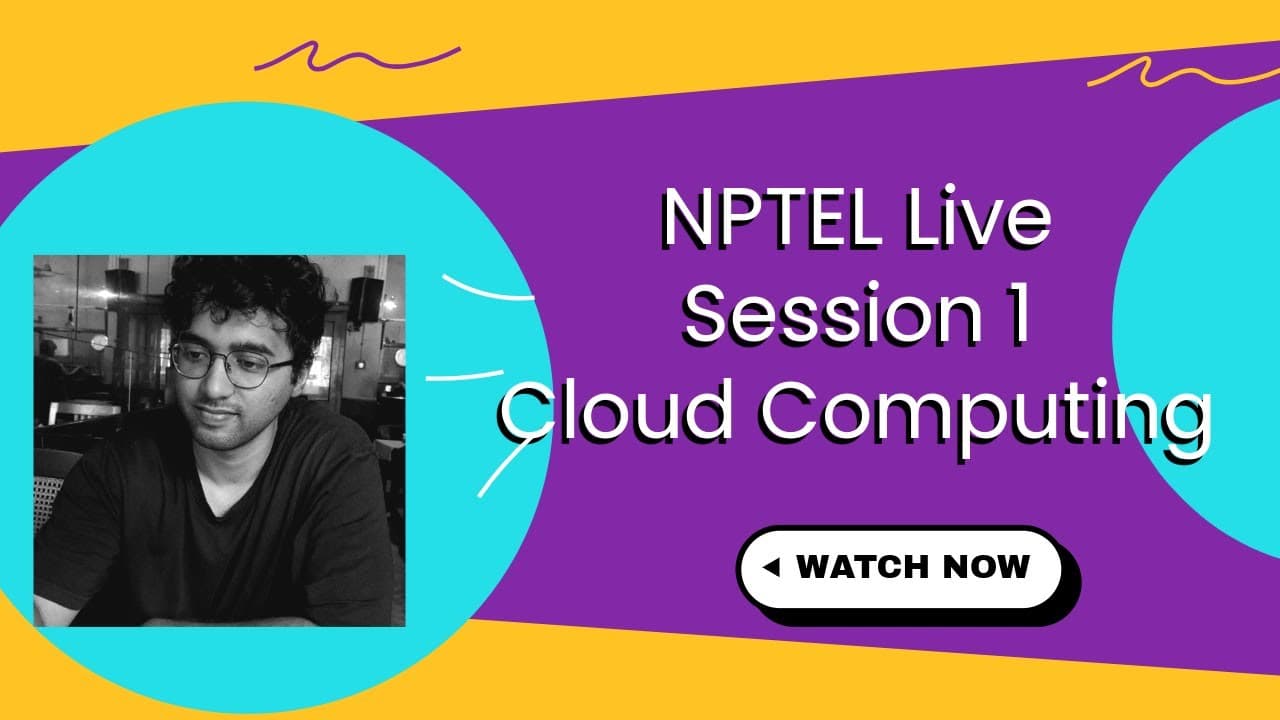 NPTEL Live
Session 1
Cloud Computing

WATCH NOW